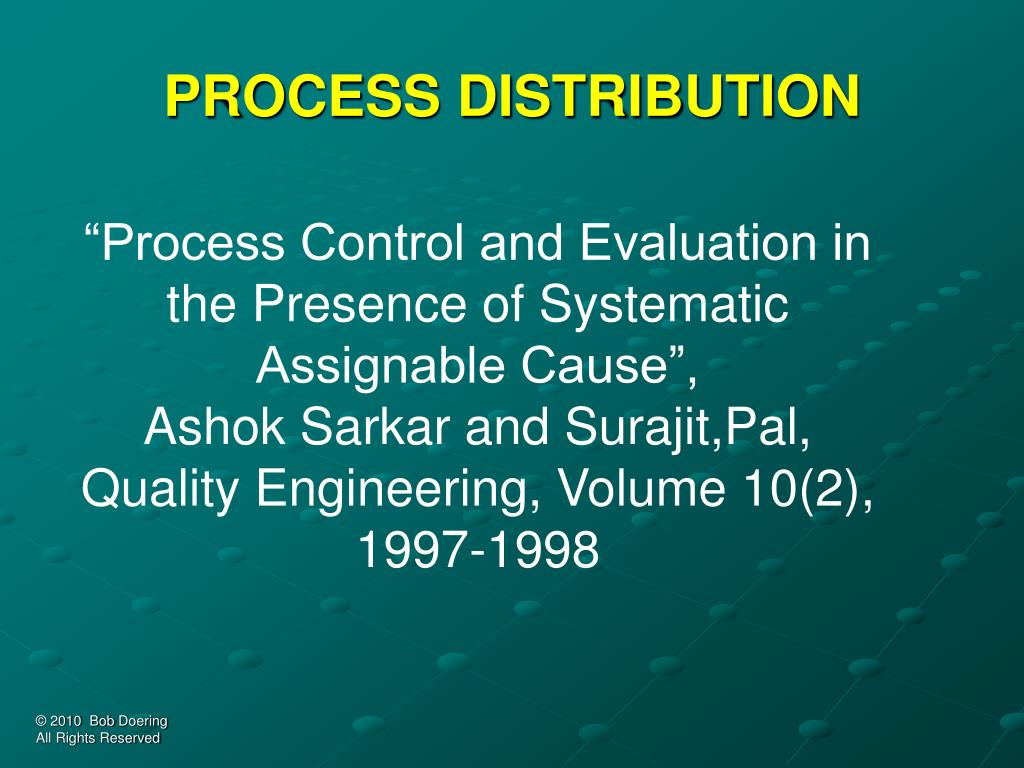 PROCESS DISTRIBUTION

“Process Control and Evaluation in the Presence of Systematic Assignable Cause”,
Ashok Sarkar and Surajit,Pal,
Quality Engineering, Volume 10(2), 1997-1998

© 2010 Bob Doering
All Rights Reserved